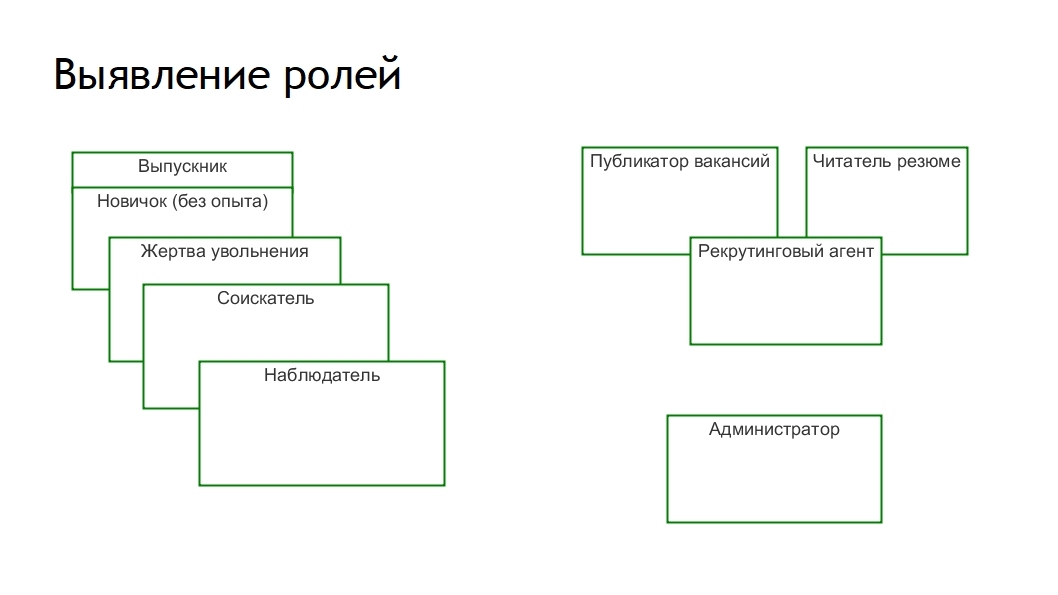 Выявление ролей

Выпускник

Новичок (без опыта)

Жертва увольнения

Соискатель

Наблюдатель

Публикатор вакансий

Читатель резюме

Рекрутинговый агент

Администратор